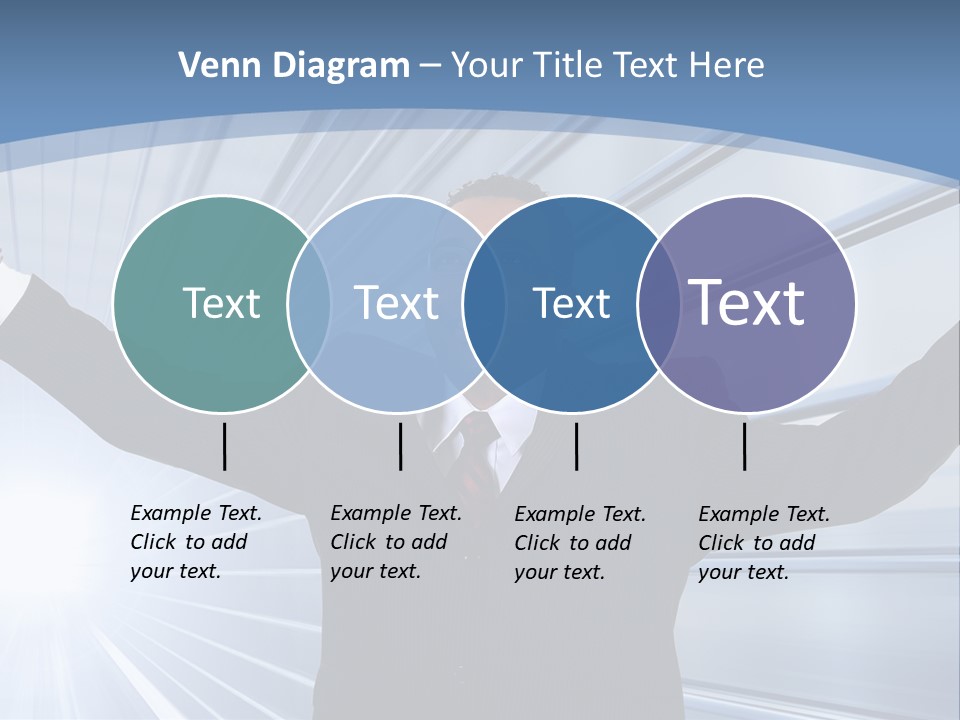 Venn Diagram – Your Title Text Here

Text

Text

Text

Text

Example Text. Click to add your text.

Example Text. Click to add your text.

Example Text. Click to add your text.

Example Text. Click to add your text.